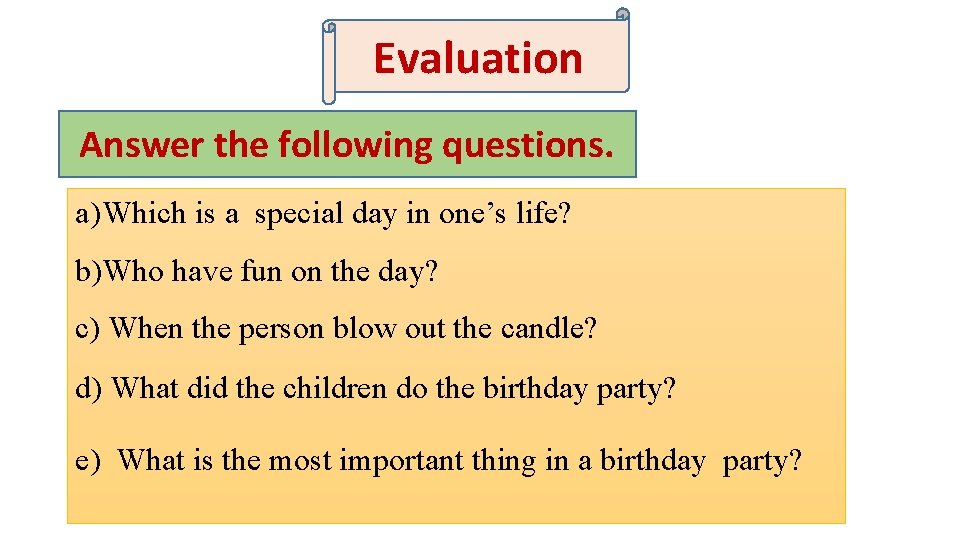 Evaluation

Answer the following questions.

a)Which is a special day in one’s life?

b)Who have fun on the day?

c) When the person blow out the candle?

d) What did the children do the birthday party?

e) What is the most important thing in a birthday party?